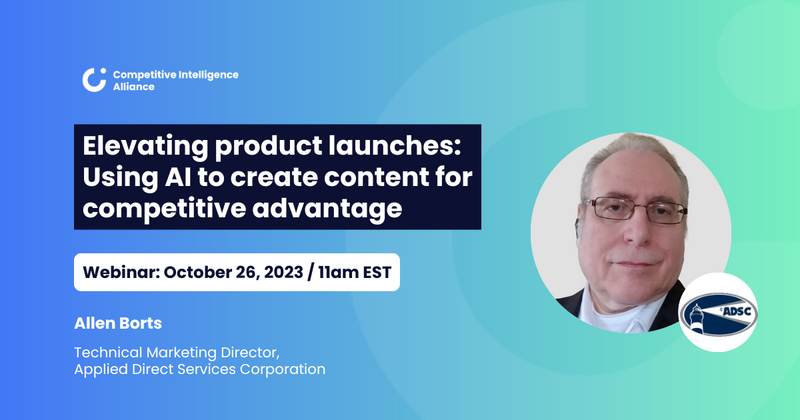 Competitive Intelligence Alliance

Elevating product launches: Using AI to create content for competitive advantage

Webinar: October 26, 2023 / 11am EST

Allen Borts

Technical Marketing Director, Applied Direct Services Corporation

ADSC